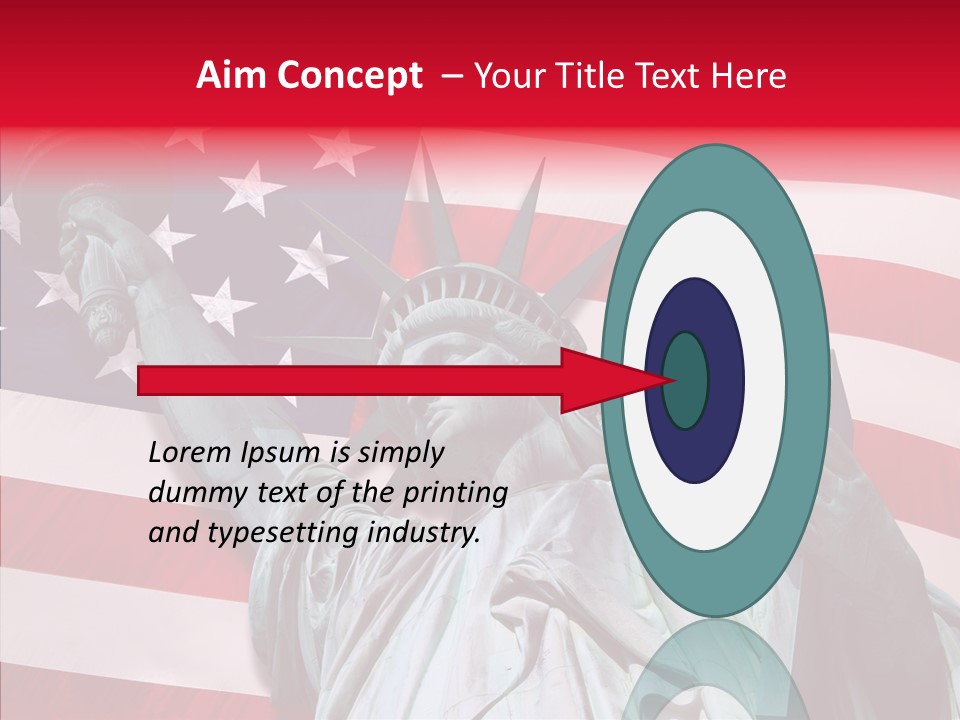 Aim Concept – Your Title Text Here

Lorem Ipsum is simply dummy text of the printing and typesetting industry.